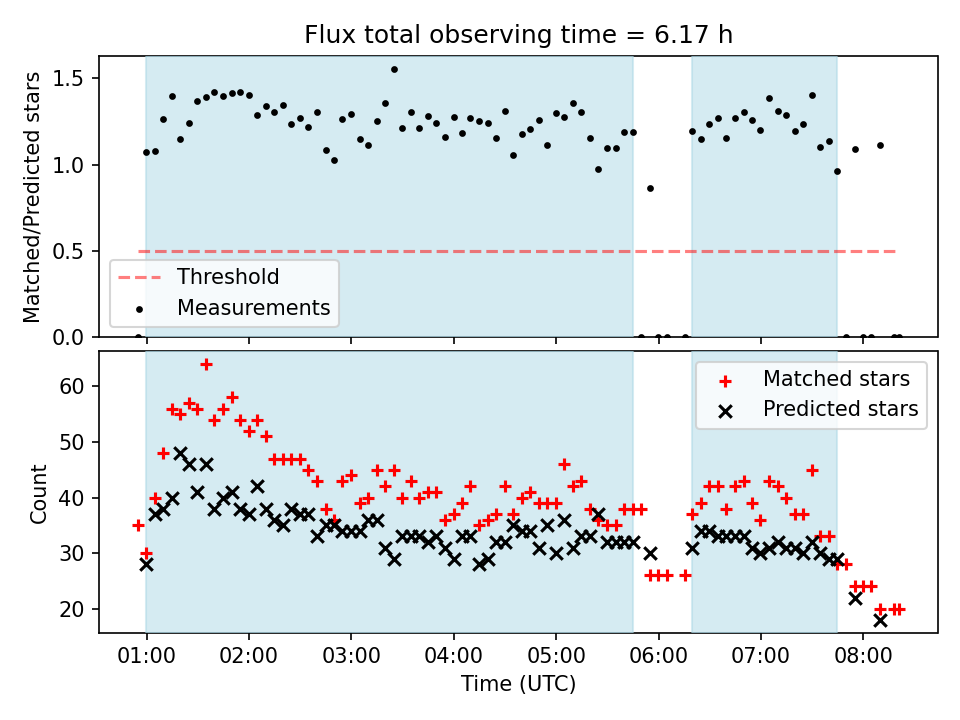 Flux total observing time = 6.17 h

Matched/Predicted stars

1.5
1.0
0.5
0.0

Threshold
Measurements

Count

60
50
40
30
20

Matched stars
Predicted stars

01:00 02:00 03:00 04:00 05:00 06:00 07:00 08:00

Time (UTC)